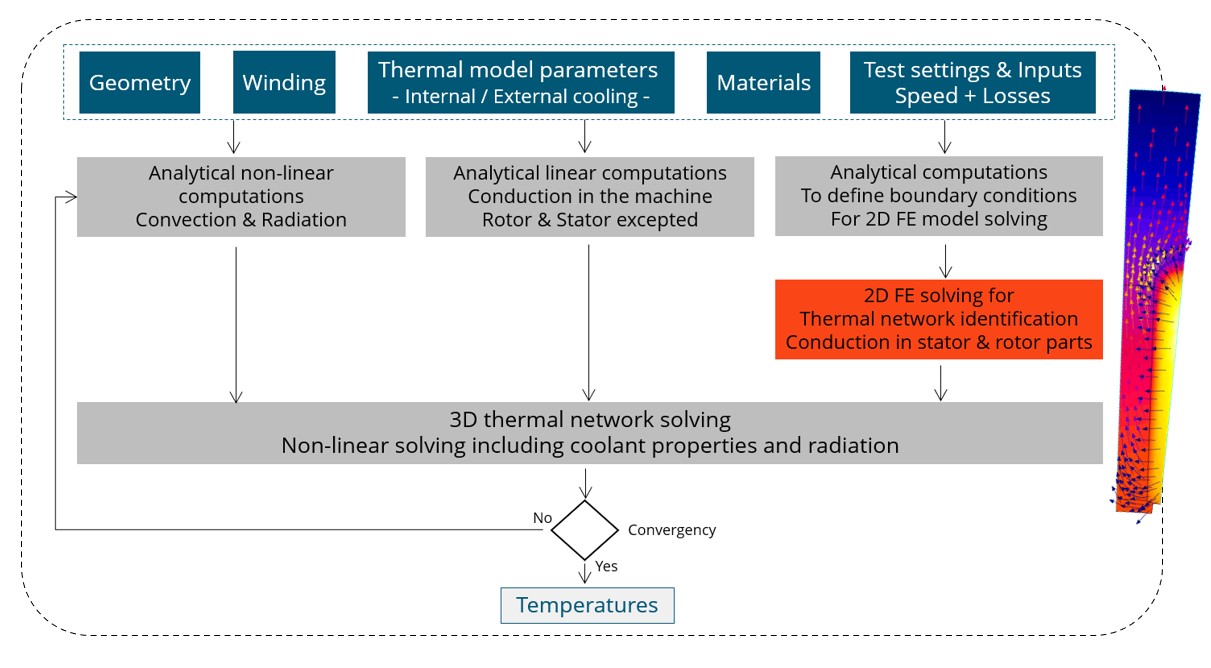 Geometry

Winding

Thermal model parameters
- Internal / External cooling -

Materials

Test settings & Inputs
Speed + Losses

Analytical non-linear computations
Convection & Radiation

Analytical linear computations
Conduction in the machine
Rotor & Stator excepted

Analytical computations
To define boundary conditions
For 2D FE model solving

2D FE solving for
Thermal network identification
Conduction in stator & rotor parts

3D thermal network solving
Non-linear solving including coolant properties and radiation

No

Convergency

Yes

Temperatures